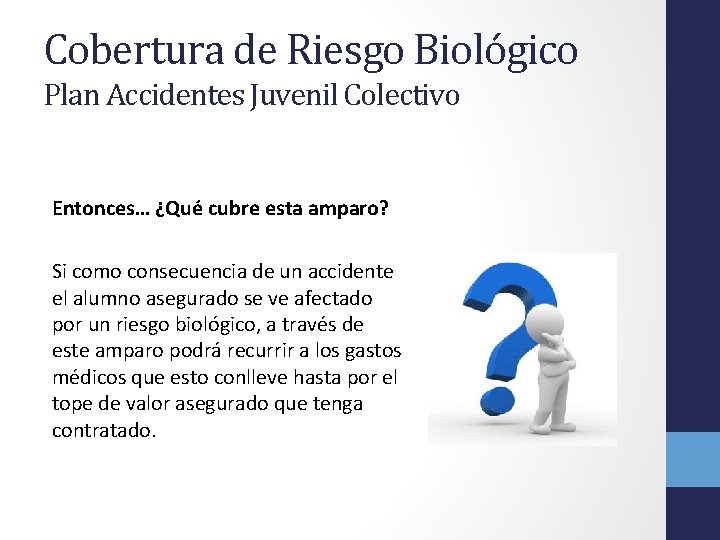 Cobertura de Riesgo Biológico
Plan Accidentes Juvenil Colectivo

Entonces… ¿Qué cubre esta amparo?

Si como consecuencia de un accidente el alumno asegurado se ve afectado por un riesgo biológico, a través de este amparo podrá recurrir a los gastos médicos que esto conlleve hasta por el tope de valor asegurado que tenga contratado.